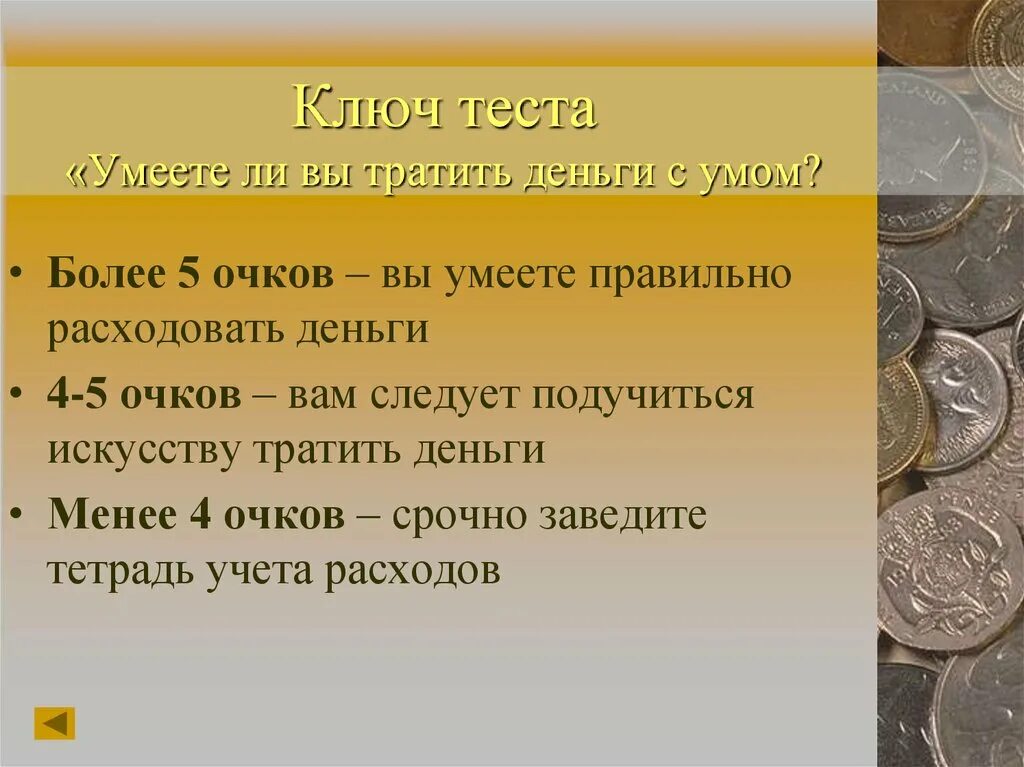 Ключ теста
«Умеете ли вы тратить деньги с умом?

• Более 5 очков – вы умеете правильно расходовать деньги
• 4-5 очков – вам следует подучиться искусству тратить деньги
• Менее 4 очков – срочно заведите тетрадь учета расходов